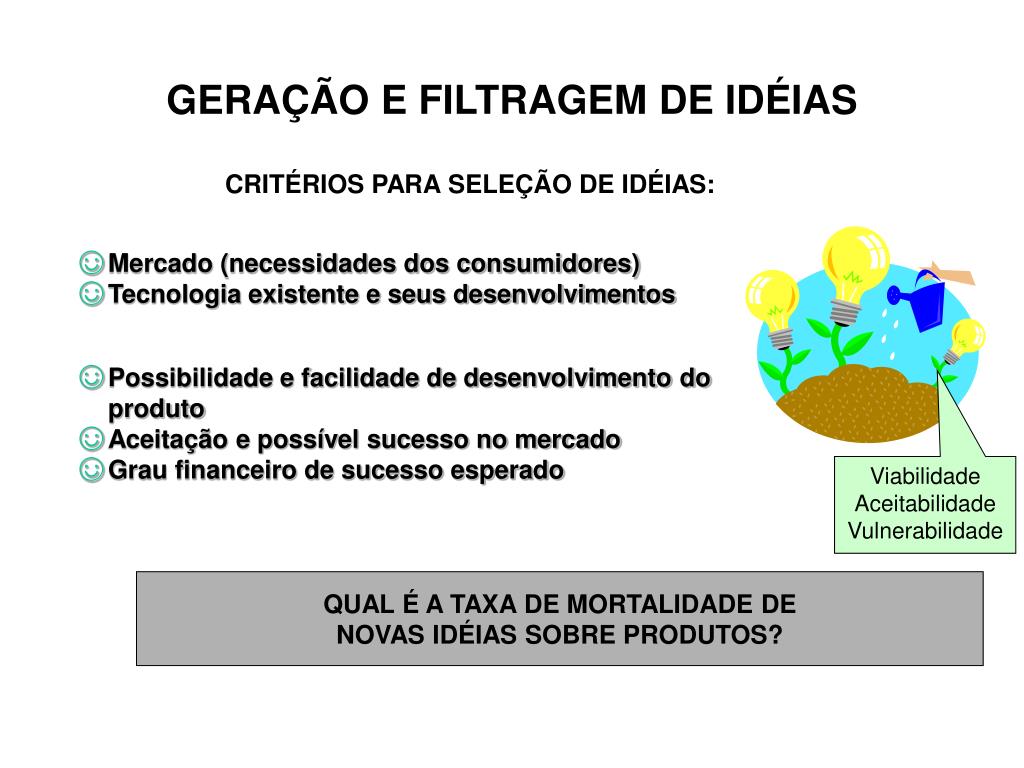 GERAÇÃO E FILTRAGEM DE IDÉIAS

CRITÉRIOS PARA SELEÇÃO DE IDÉIAS:

☺Mercado (necessidades dos consumidores)
☺Tecnologia existente e seus desenvolvimentos

☺Possibilidade e facilidade de desenvolvimento do produto
☺Aceitação e possível sucesso no mercado
☺Grau financeiro de sucesso esperado

Viabilidade
Aceitabilidade
Vulnerabilidade

QUAL É A TAXA DE MORTALIDADE DE NOVAS IDÉIAS SOBRE PRODUTOS?